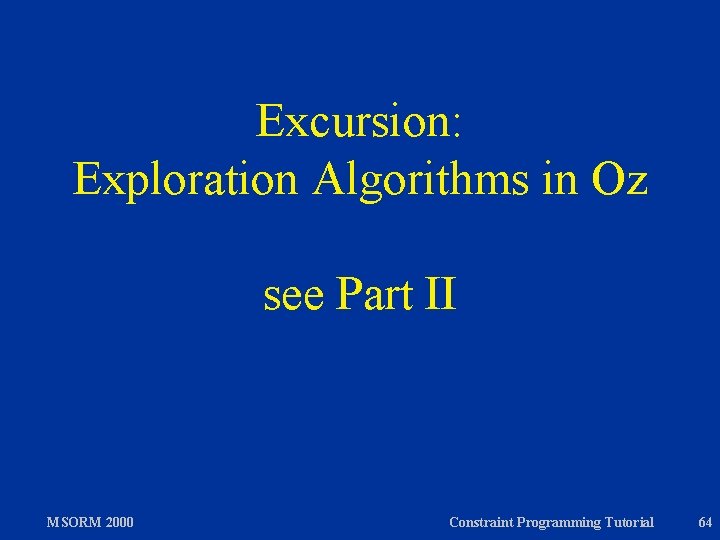 Excursion:
Exploration Algorithms in Oz

see Part II

MSORM 2000

Constraint Programming Tutorial

64